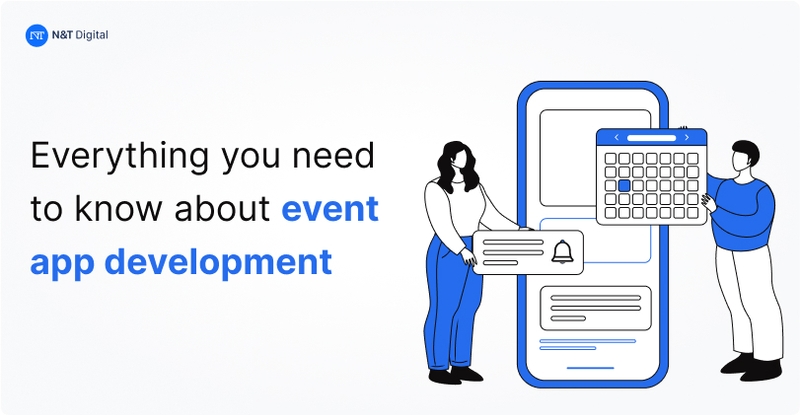 N&T Digital

Everything you need to know about event app development